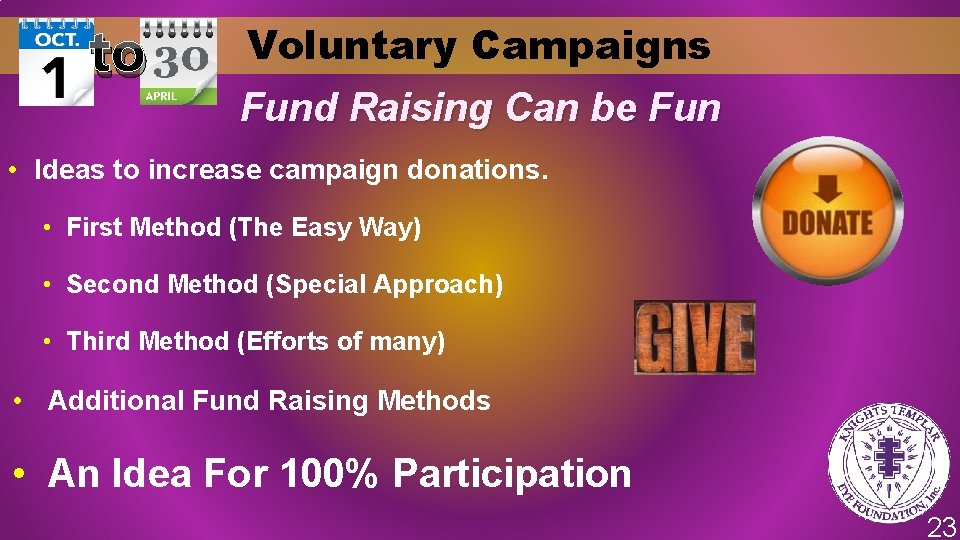 OCT.
1
to
30
APRIL

Voluntary Campaigns

Fund Raising Can be Fun

• Ideas to increase campaign donations.

• First Method (The Easy Way)

• Second Method (Special Approach)

• Third Method (Efforts of many)

• Additional Fund Raising Methods

• An Idea For 100% Participation

DONATE

GIVE

KNIGHTS TEMPLAR EYE FOUNDATION, Inc.

23